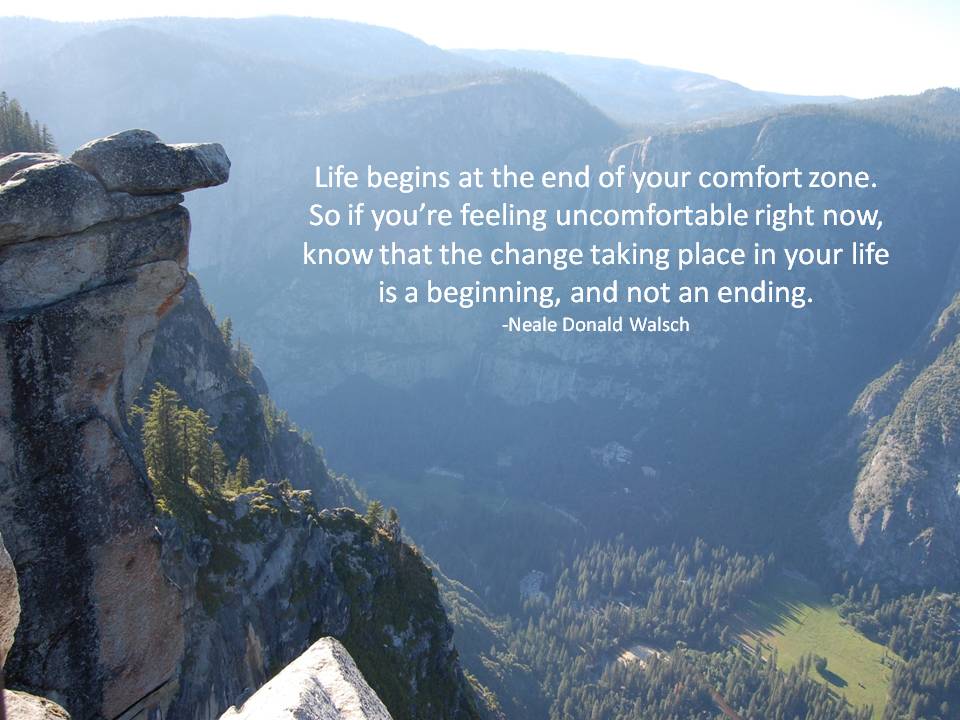 Life begins at the end of your comfort zone. So if you're feeling uncomfortable right now, know that the change taking place in your life is a beginning, and not an ending.
-Neale Donald Walsch